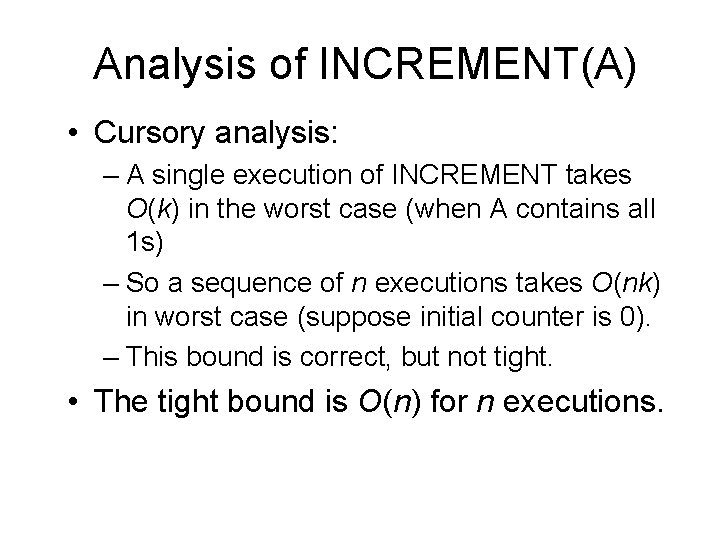 Analysis of INCREMENT(A)

• Cursory analysis:

– A single execution of INCREMENT takes $O(k)$ in the worst case (when A contains all 1s)

– So a sequence of $n$ executions takes $O(nk)$ in worst case (suppose initial counter is 0).

– This bound is correct, but not tight.

• The tight bound is $O(n)$ for $n$ executions.